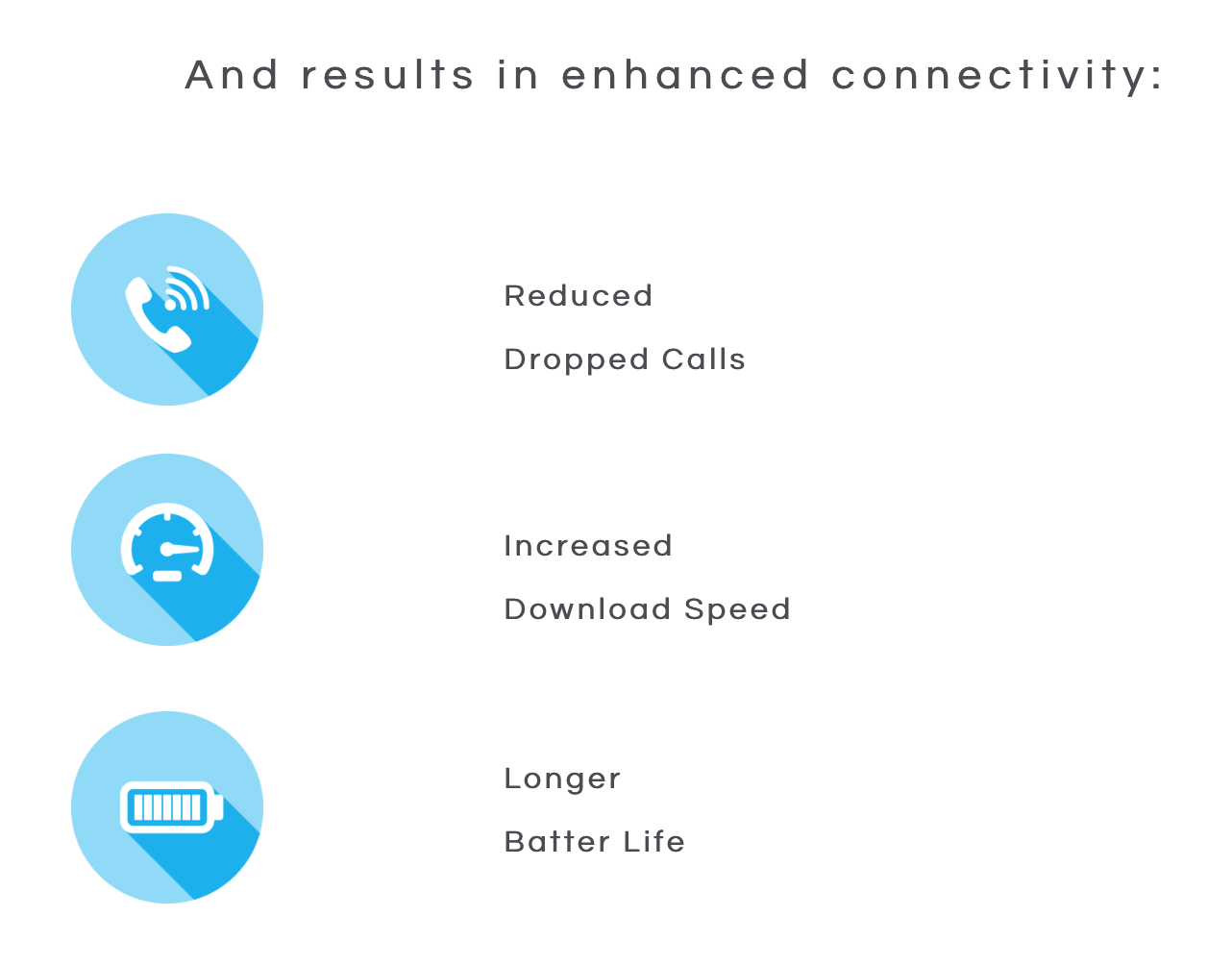 And results in enhanced connectivity:

Reduced

Dropped Calls

Increased

Download Speed

Longer

Batter Life